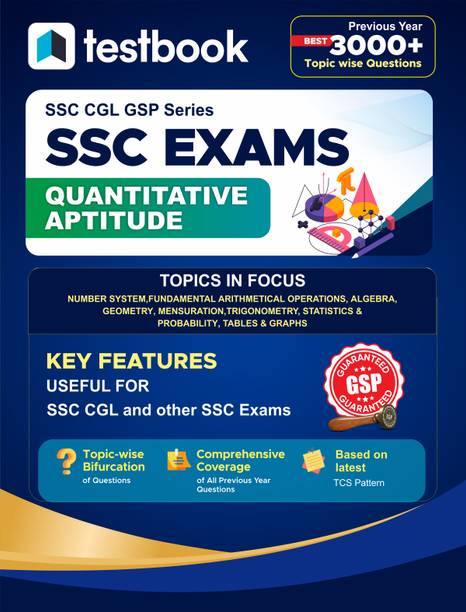 testbook

Previous Year
BEST 3000+
Topic wise Questions

SSC CGL GSP Series
SSC EXAMS
QUANTITATIVE APTITUDE

TOPICS IN FOCUS
NUMBER SYSTEM,FUNDAMENTAL ARITHMETICAL OPERATIONS, ALGEBRA, GEOMETRY, MENSURATION,TRIGONOMETRY, STATISTICS & PROBABILITY, TABLES & GRAPHS

KEY FEATURES
USEFUL FOR
SSC CGL and other SSC Exams

GUARANTEED GSP GUARANTEED

Topic-wise Bifurcation of Questions

Comprehensive Coverage of All Previous Year Questions

Based on latest TCS Pattern